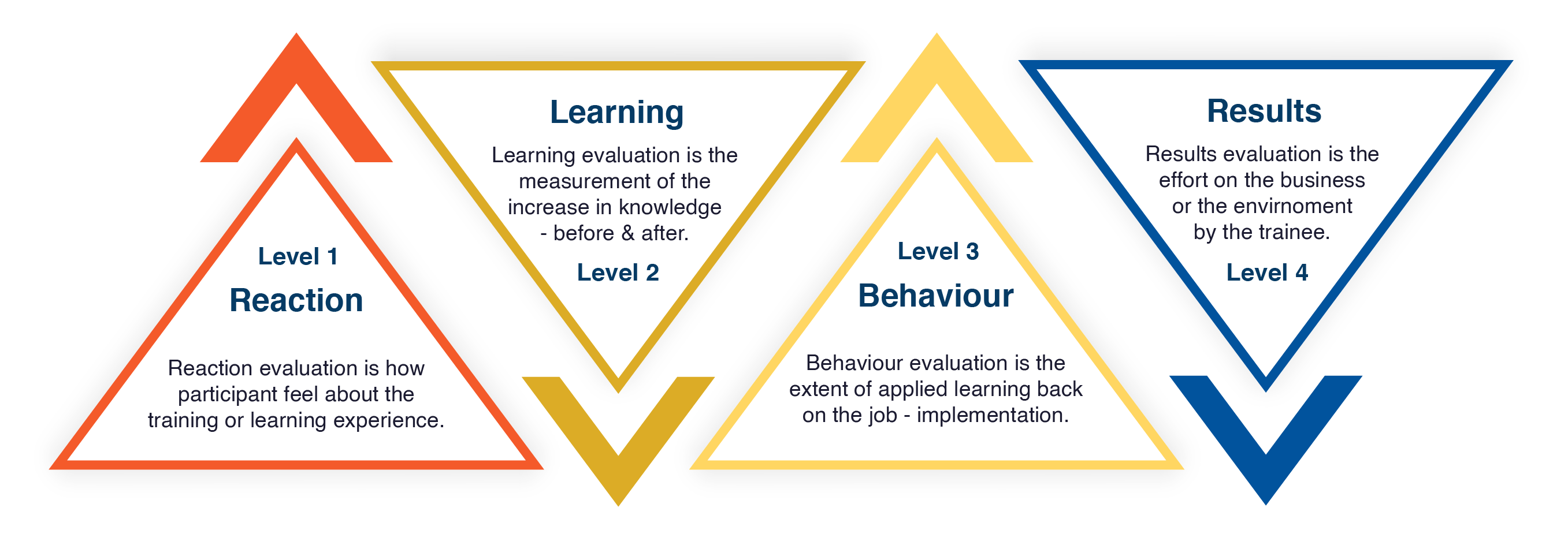 Level 1
Reaction

Reaction evaluation is how participant feel about the training or learning experience.

Learning

Learning evaluation is the measurement of the increase in knowledge - before & after.

Level 2

Level 3
Behaviour

Behaviour evaluation is the extent of applied learning back on the job - implementation.

Results

Results evaluation is the effort on the business or the envirnoment by the trainee.

Level 4